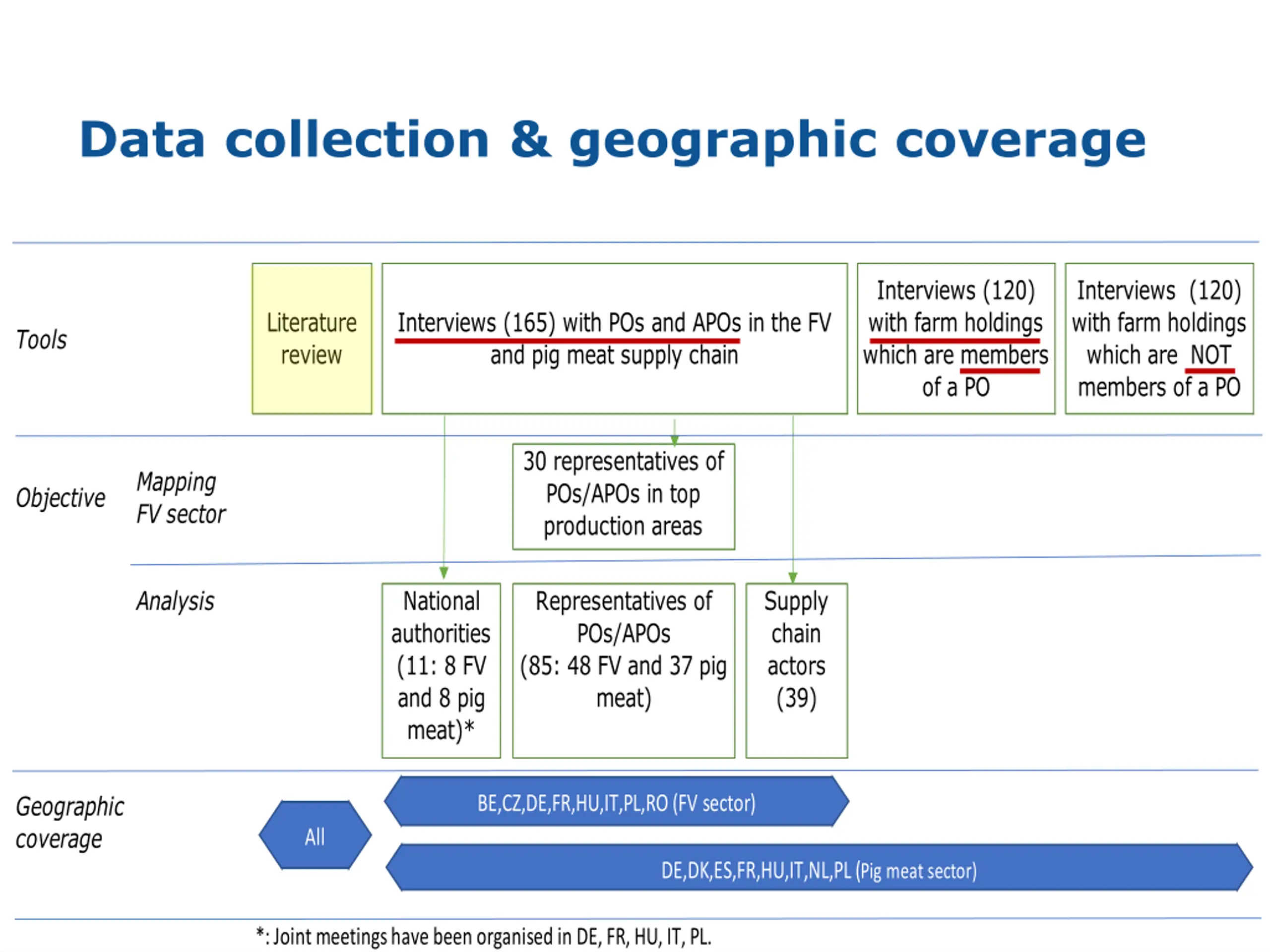 Data collection & geographic coverage

Tools

Literature review

Interviews (165) with POs and APOs in the FV and pig meat supply chain

Interviews (120) with farm holdings which are members of a PO

Interviews (120) with farm holdings which are NOT members of a PO

Objective

Mapping FV sector

30 representatives of POs/APOs in top production areas

Analysis

National authorities (11: 8 FV and 8 pig meat)*

Representatives of POs/APOs (85: 48 FV and 37 pig meat)

Supply chain actors (39)

Geographic coverage

All

BE,CZ,DE,FR,HU,IT,PL,RO (FV sector)

DE,DK,ES,FR,HU,IT,NL,PL (Pig meat sector)

*: Joint meetings have been organised in DE, FR, HU, IT, PL.